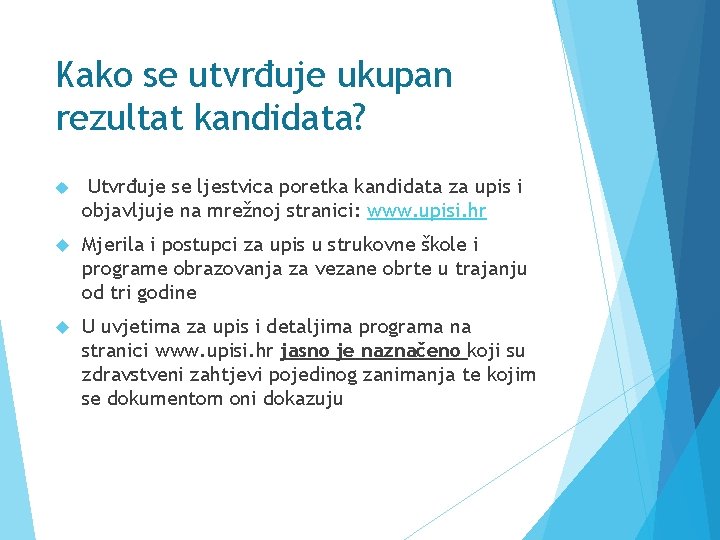 Kako se utvrđuje ukupan rezultat kandidata?

Utvrđuje se ljestvica poretka kandidata za upis i objavljuje na mrežnoj stranici: www.upisi.hr

Mjerila i postupci za upis u strukovne škole i programe obrazovanja za vezane obrte u trajanju od tri godine

U uvjetima za upis i detaljima programa na stranici www.upisi.hr jasno je naznačeno koji su zdravstveni zahtjevi pojedinog zanimanja te kojim se dokumentom oni dokazuju